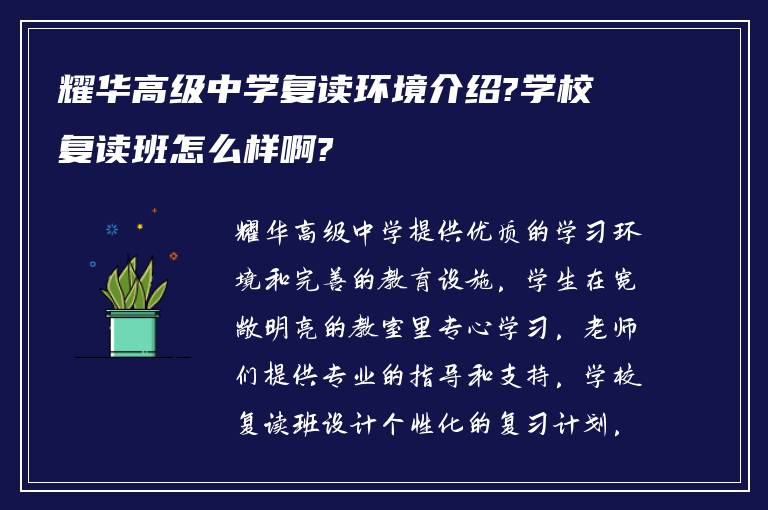 耀华高级中学复读环境介绍?学校复读班怎么样啊?

耀华高级中学提供优质的学习环境和完善的教育设施，学生在宽敞明亮的教室里专心学习，老师们提供专业的指导和支持，学校复读班设计个性化的复习计划，